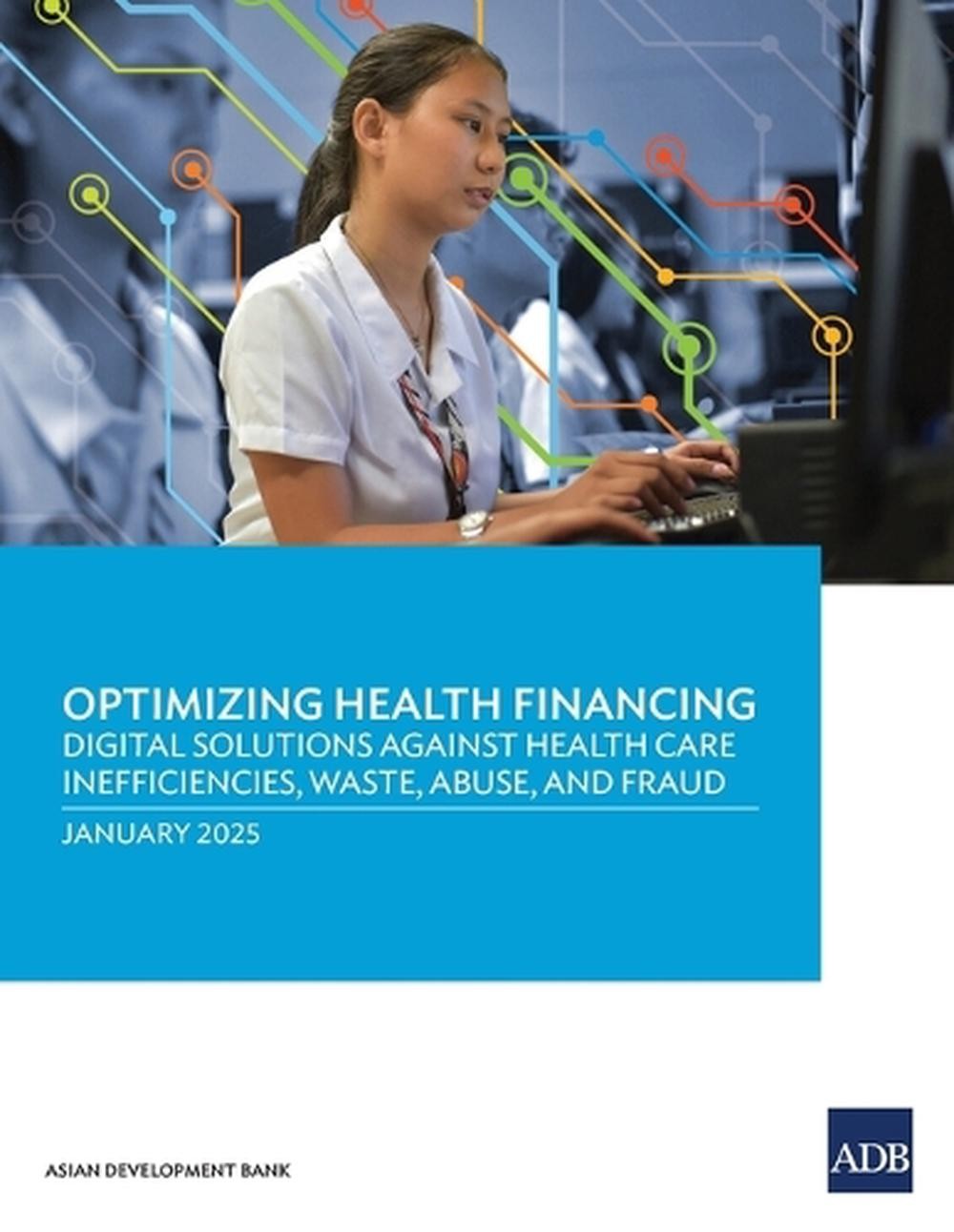 OPTIMIZING HEALTH FINANCING
DIGITAL SOLUTIONS AGAINST HEALTH CARE INEFFICIENCIES, WASTE, ABUSE, AND FRAUD

JANUARY 2025

ASIAN DEVELOPMENT BANK

ADB